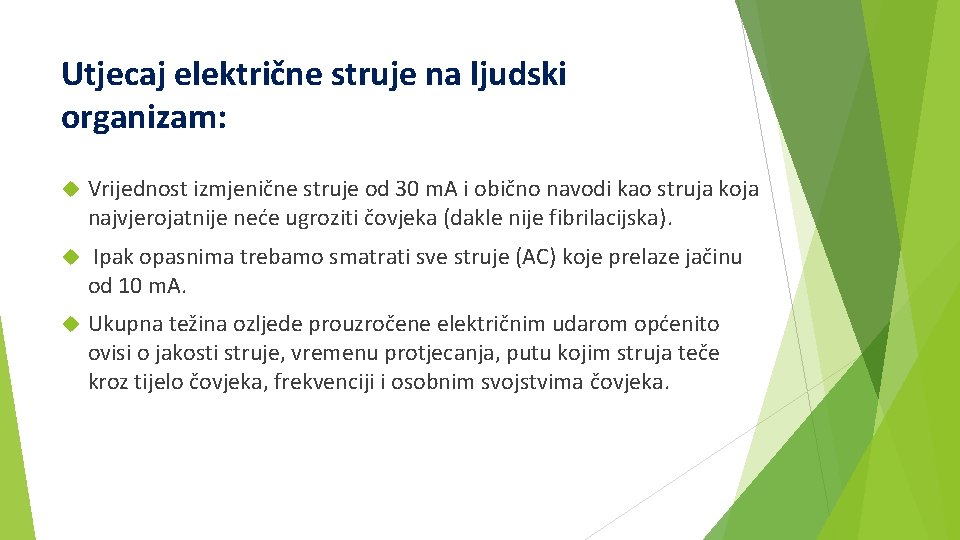 Utjecaj električne struje na ljudski organizam:

Vrijednost izmjenične struje od 30 mA i obično navodi kao struja koja najvjerojatnije neće ugroziti čovjeka (dakle nije fibrilacijska).

Ipak opasnima trebamo smatrati sve struje (AC) koje prelaze jačinu od 10 mA.

Ukupna težina ozljede prouzročene električnim udarom općenito ovisi o jakosti struje, vremenu protjecanja, putu kojim struja teče kroz tijelo čovjeka, frekvenciji i osobnim svojstvima čovjeka.